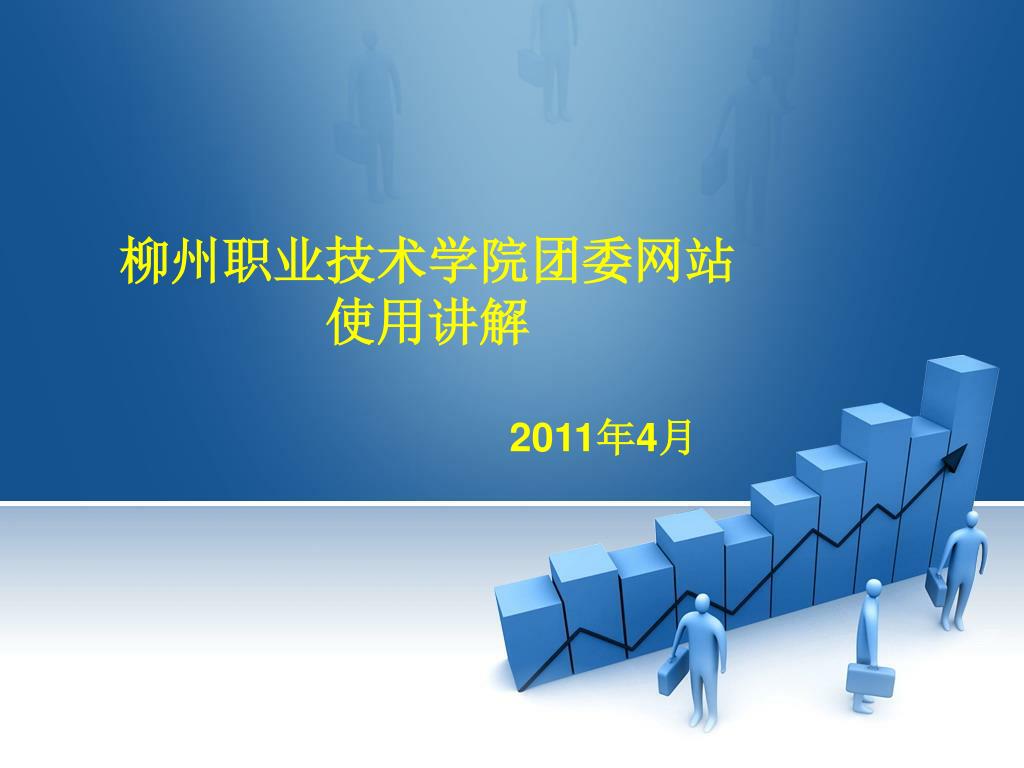 柳州职业技术学院团委网站
使用讲解

2011年4月